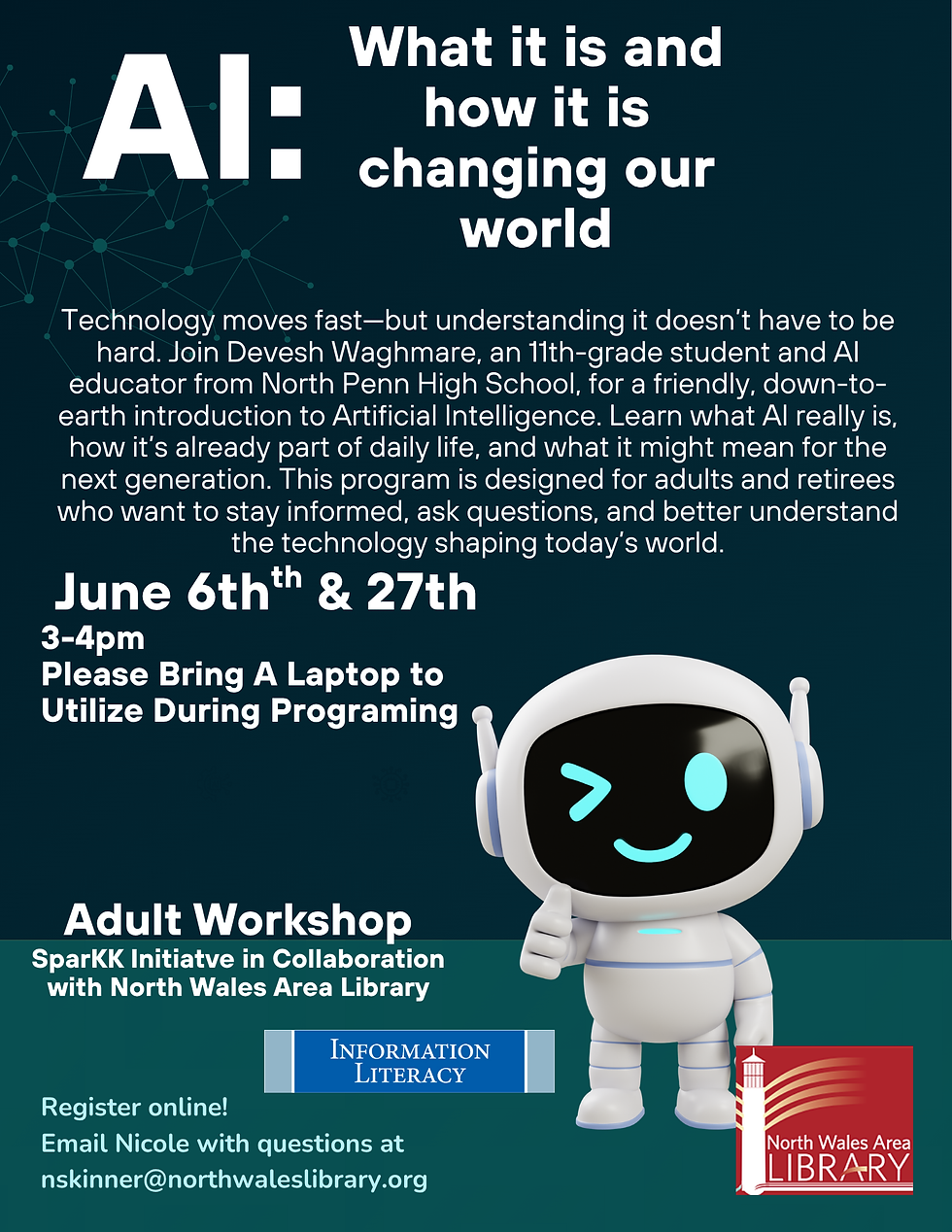 AI: What it is and how it is changing our world

Technology moves fast—but understanding it doesn't have to be hard. Join Devesh Waghmare, an 11th-grade student and AI educator from North Penn High School, for a friendly, down-to-earth introduction to Artificial Intelligence. Learn what AI really is, how it's already part of daily life, and what it might mean for the next generation. This program is designed for adults and retirees who want to stay informed, ask questions, and better understand the technology shaping today's world.

June 6th$^{th}$ & 27th

3-4pm

Please Bring A Laptop to Utilize During Programing

Adult Workshop

SparKK Initiatve in Collaboration with North Wales Area Library

INFORMATION LITERACY

Register online!

Email Nicole with questions at nskinner@northwaleslibrary.org

North Wales Area LIBRARY